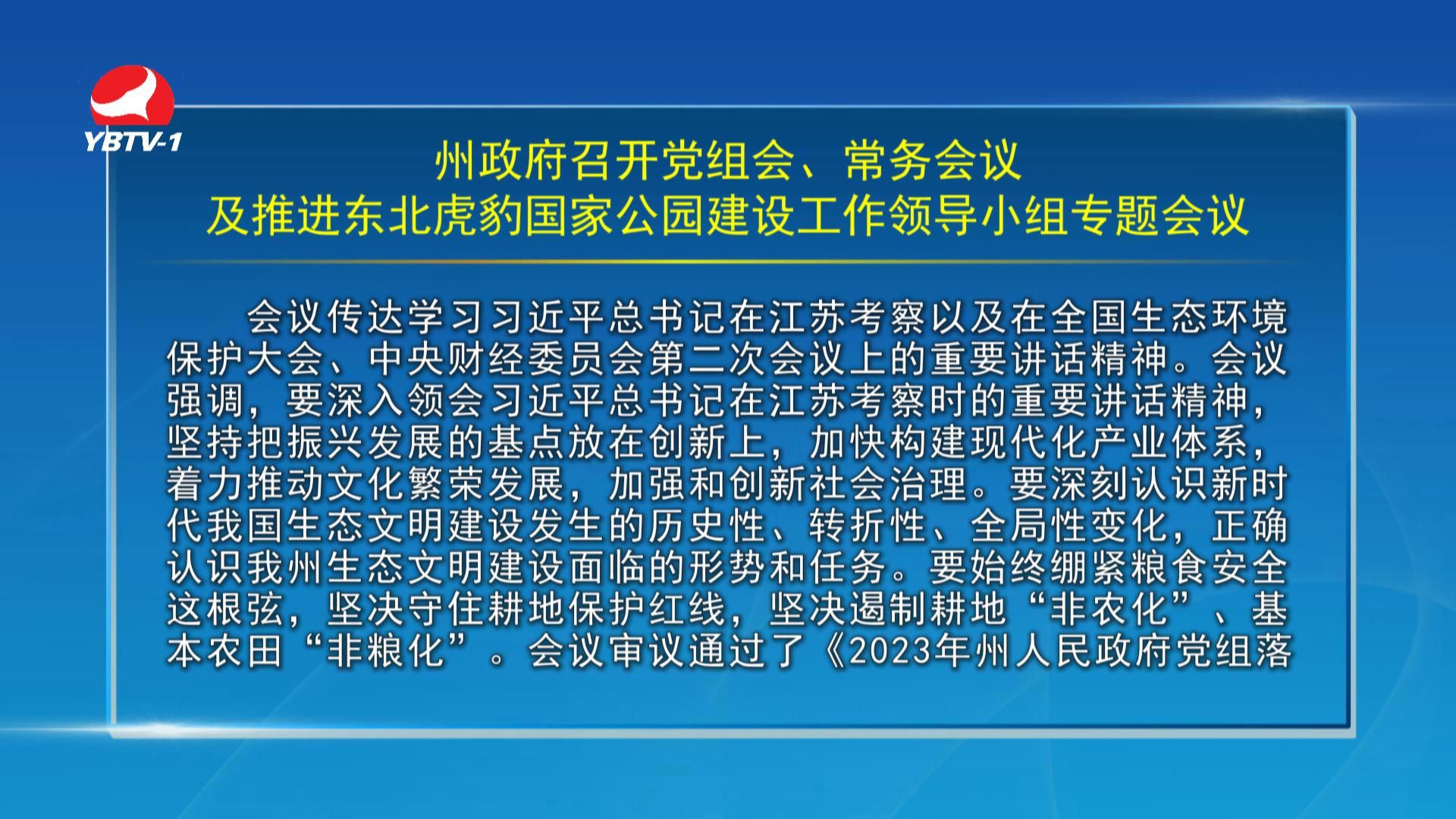 YBTV-1

州政府召开党组会、常务会议
及推进东北虎豹国家公园建设工作领导小组专题会议

会议传达学习习近平总书记在江苏考察以及在全国生态环境保护大会、中央财经委员会第二次会议上的重要讲话精神。会议强调，要深入领会习近平总书记在江苏考察时的重要讲话精神，坚持把振兴发展的基点放在创新上，加快构建现代化产业体系，着力推动文化繁荣发展，加强和创新社会治理。要深刻认识新时代我国生态文明建设发生的历史性、转折性、全局性变化，正确认识我州生态文明建设面临的形势和任务。要始终绷紧粮食安全这根弦，坚决守住耕地保护红线，坚决遏制耕地“非农化”、基本农田“非粮化”。会议审议通过了《2023年州人民政府党组落